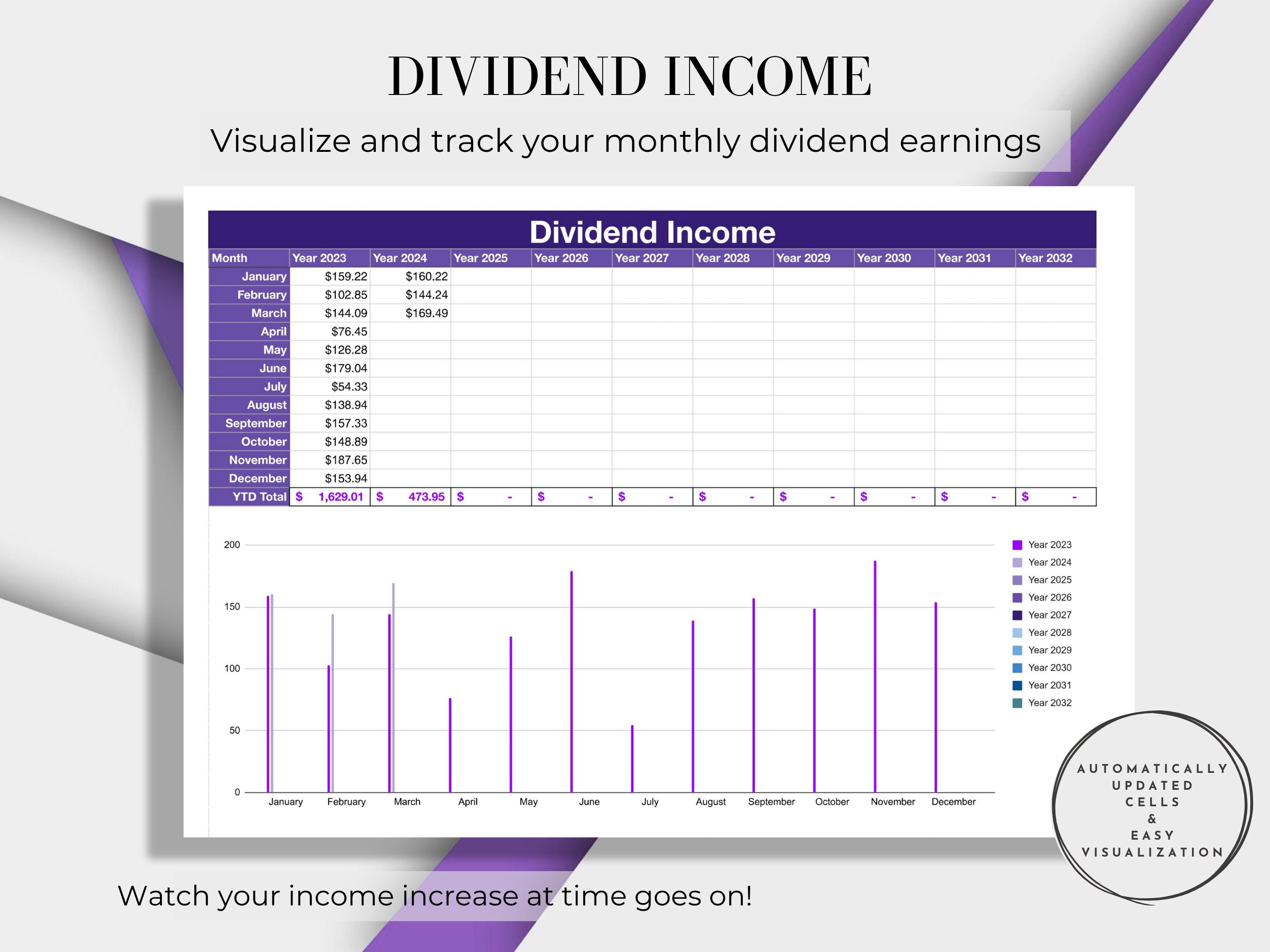 DIVIDEND INCOME

Visualize and track your monthly dividend earnings

Dividend Income

| Month | Year 2023 | Year 2024 | Year 2025 | Year 2026 | Year 2027 | Year 2028 | Year 2029 | Year 2030 | Year 2031 | Year 2032 |
|---|---|---|---|---|---|---|---|---|---|---|
| January | \$159.22 | \$160.22 | | | | | | | | |
| February | \$102.85 | \$144.24 | | | | | | | | |
| March | \$144.09 | \$169.49 | | | | | | | | |
| April | \$76.45 | | | | | | | | | |
| May | \$126.28 | | | | | | | | | |
| June | \$179.04 | | | | | | | | | |
| July | \$54.33 | | | | | | | | | |
| August | \$138.94 | | | | | | | | | |
| September | \$157.33 | | | | | | | | | |
| October | \$148.89 | | | | | | | | | |
| November | \$187.65 | | | | | | | | | |
| December | \$153.94 | | | | | | | | | |
| YTD Total | \$ 1,629.01 | \$ 473.95 | \$ - | \$ - | \$ - | \$ - | \$ - | \$ - | \$ - | \$ - |

200
150
100
50
0

January February March April May June July August September October November December

Year 2023
Year 2024
Year 2025
Year 2026
Year 2027
Year 2028
Year 2029
Year 2030
Year 2031
Year 2032

AUTOMATICALLY UPDATED CELLS & EASY VISUALIZATION

Watch your income increase at time goes on!